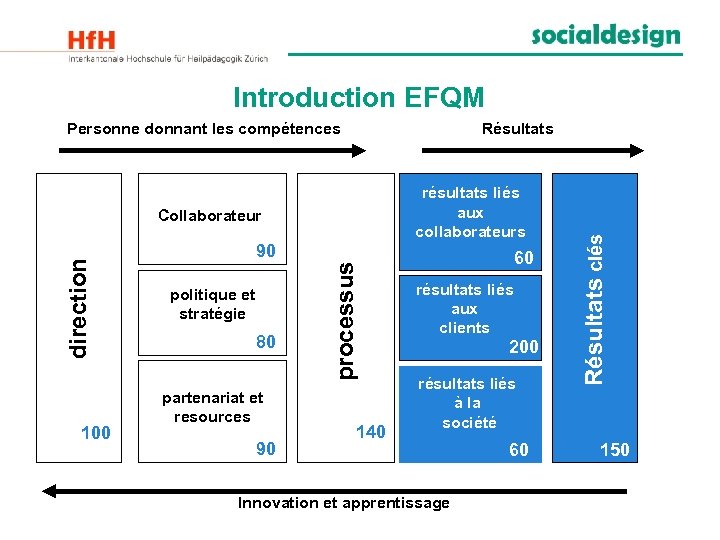 HfH
Interkantonale Hochschule für Heilpädagogik Zürich

socialdesign

Introduction EFQM

Personne donnant les compétences

Résultats

direction

100

Collaborateur

90

politique et stratégie

80

partenariat et resources

90

processus

140

résultats liés aux collaborateurs

60

résultats liés aux clients

200

résultats liés à la société

60

Résultats clés

150

Innovation et apprentissage